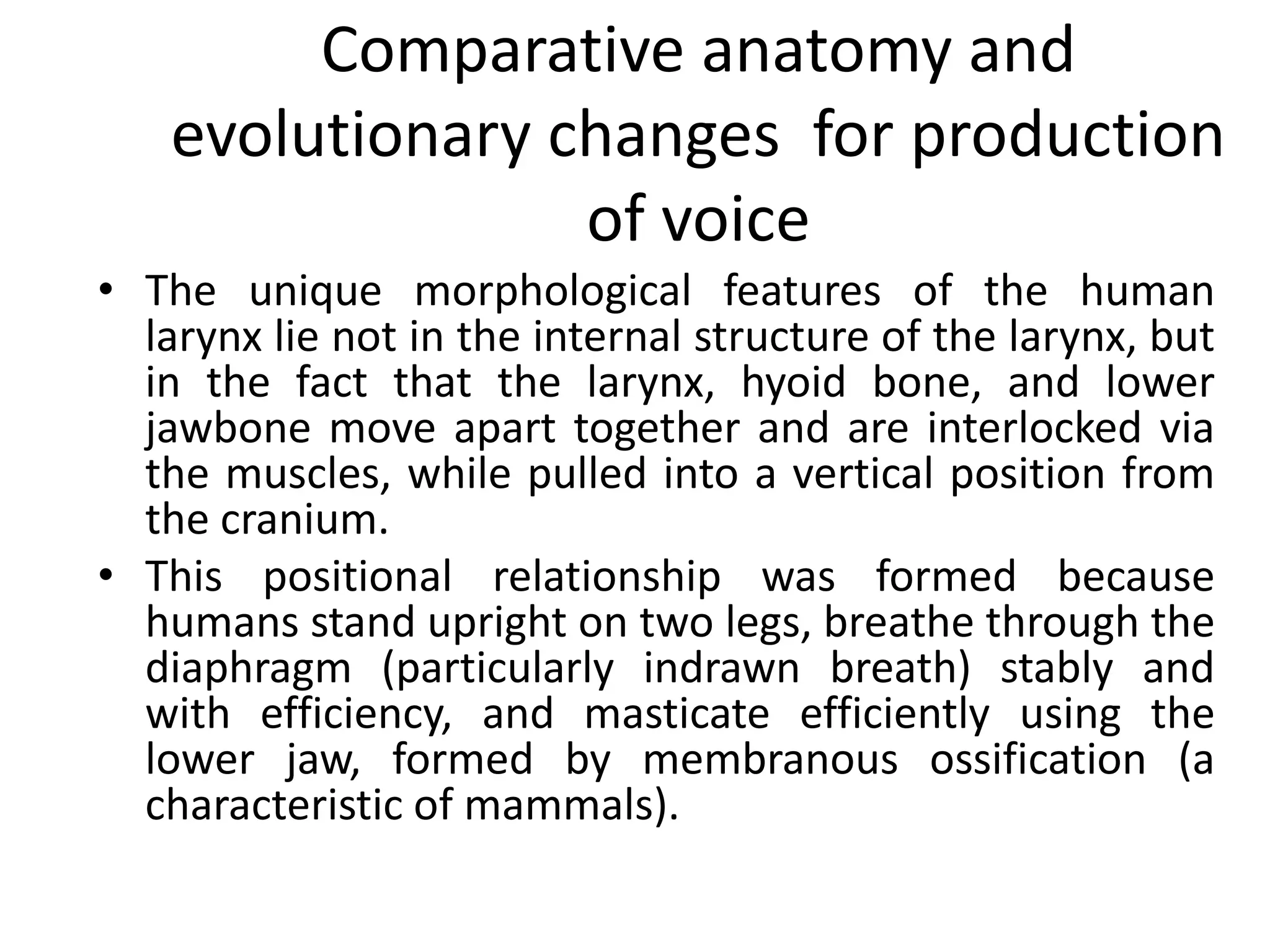 Comparative anatomy and evolutionary changes  for production of voice

• The unique morphological features of the human larynx lie not in the internal structure of the larynx, but in the fact that the larynx, hyoid bone, and lower jawbone move apart together and are interlocked via the muscles, while pulled into a vertical position from the cranium.

• This positional relationship was formed because humans stand upright on two legs, breathe through the diaphragm (particularly indrawn breath) stably and with efficiency, and masticate efficiently using the lower jaw, formed by membranous ossification (a characteristic of mammals).